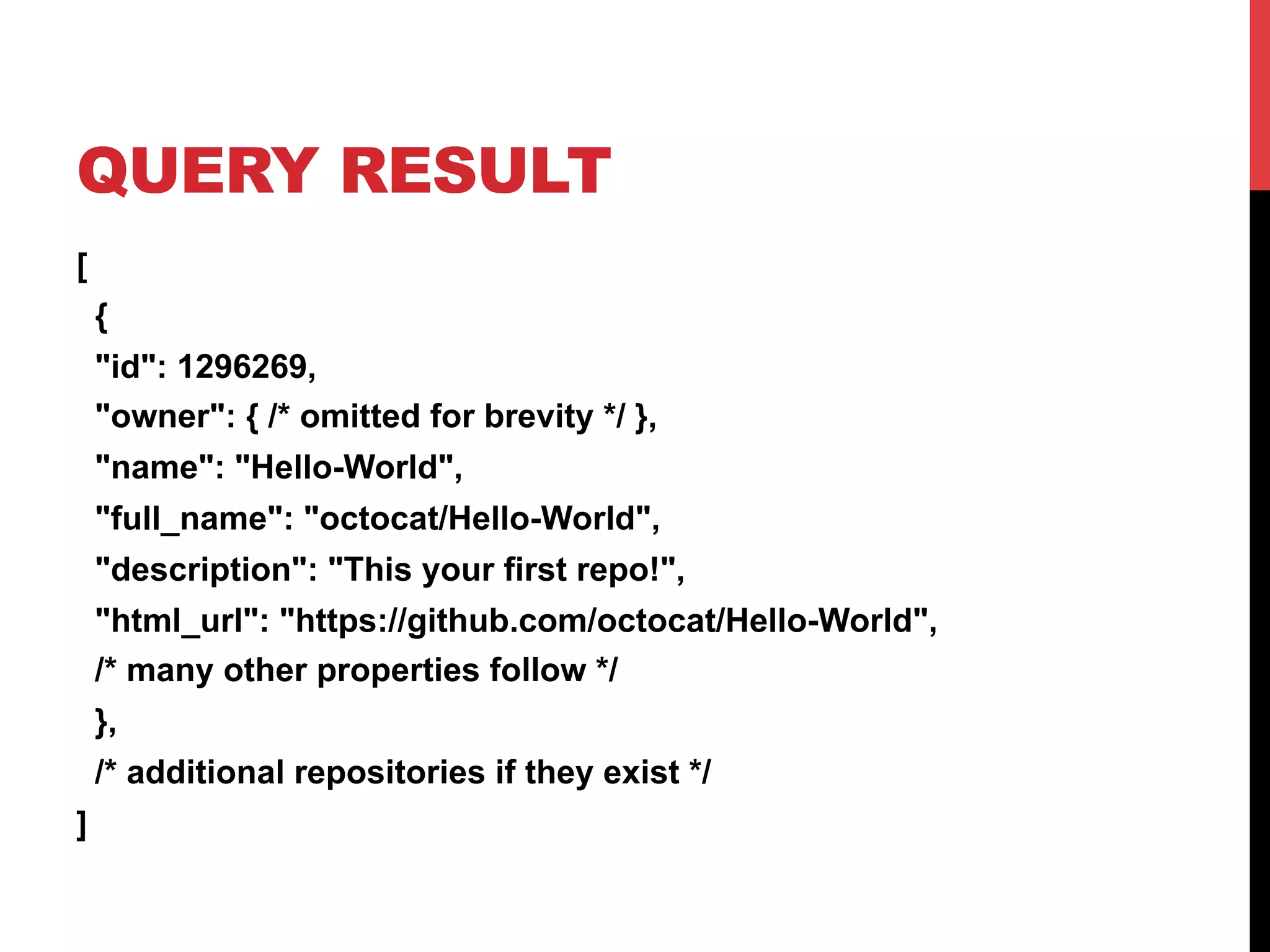 QUERY RESULT

[
{
"id": 1296269,
"owner": { /* omitted for brevity */ },
"name": "Hello-World",
"full_name": "octocat/Hello-World",
"description": "This your first repo!",
"html_url": "https://github.com/octocat/Hello-World",
/* many other properties follow */
},
/* additional repositories if they exist */
]